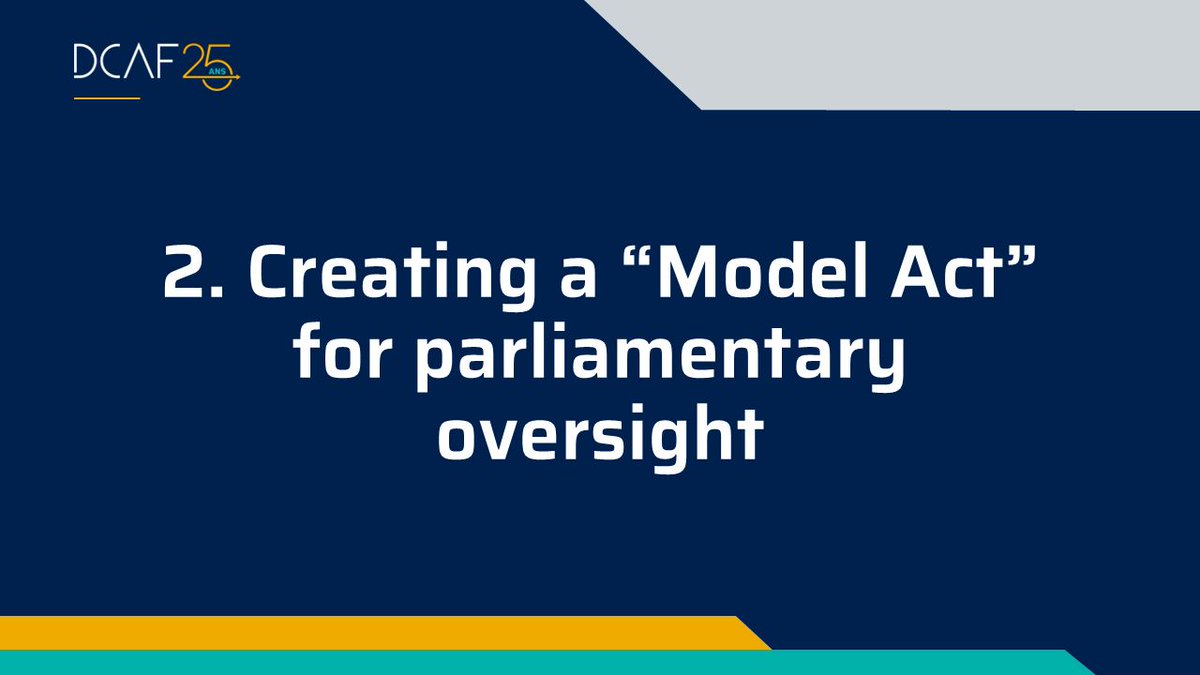 DCAF 25 ANS

2. Creating a “Model Act” for parliamentary oversight